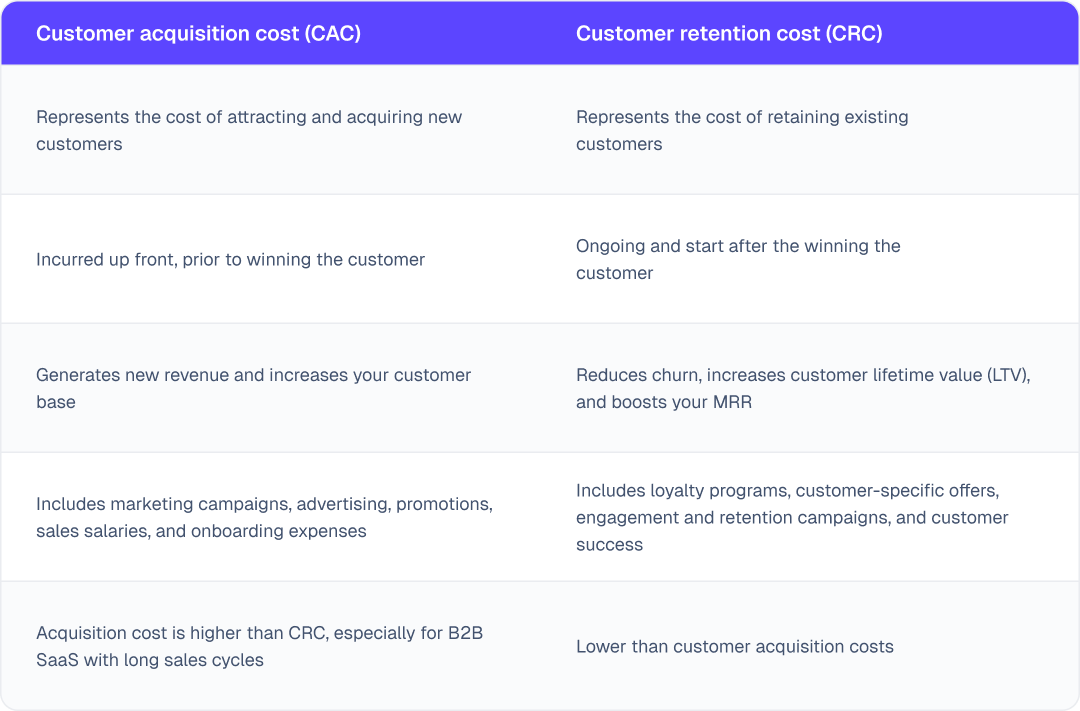 | Customer acquisition cost (CAC) | Customer retention cost (CRC) |
|---|---|
| Represents the cost of attracting and acquiring new customers | Represents the cost of retaining existing customers |
| Incurred up front, prior to winning the customer | Ongoing and start after the winning the customer |
| Generates new revenue and increases your customer base | Reduces churn, increases customer lifetime value (LTV), and boosts your MRR |
| Includes marketing campaigns, advertising, promotions, sales salaries, and onboarding expenses | Includes loyalty programs, customer-specific offers, engagement and retention campaigns, and customer success |
| Acquisition cost is higher than CRC, especially for B2B SaaS with long sales cycles | Lower than customer acquisition costs |